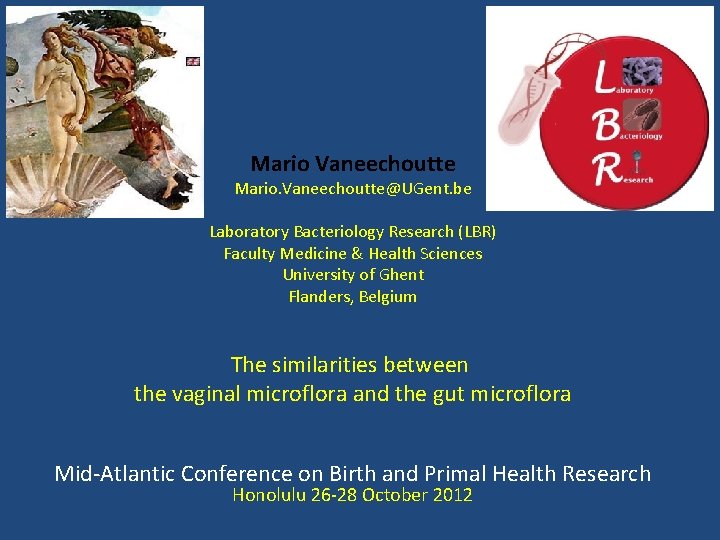 Laboratory
Bacteriology
Research

Mario Vaneechoutte
Mario.Vaneechoutte@UGent.be

Laboratory Bacteriology Research (LBR)
Faculty Medicine & Health Sciences
University of Ghent
Flanders, Belgium

The similarities between
the vaginal microflora and the gut microflora

Mid-Atlantic Conference on Birth and Primal Health Research
Honolulu 26-28 October 2012